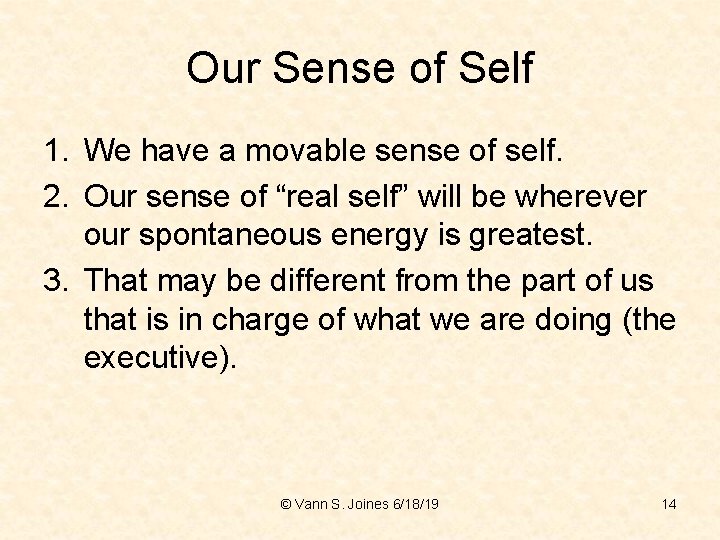 Our Sense of Self

1. We have a movable sense of self.
2. Our sense of “real self” will be wherever our spontaneous energy is greatest.
3. That may be different from the part of us that is in charge of what we are doing (the executive).

© Vann S. Joines 6/18/19

14